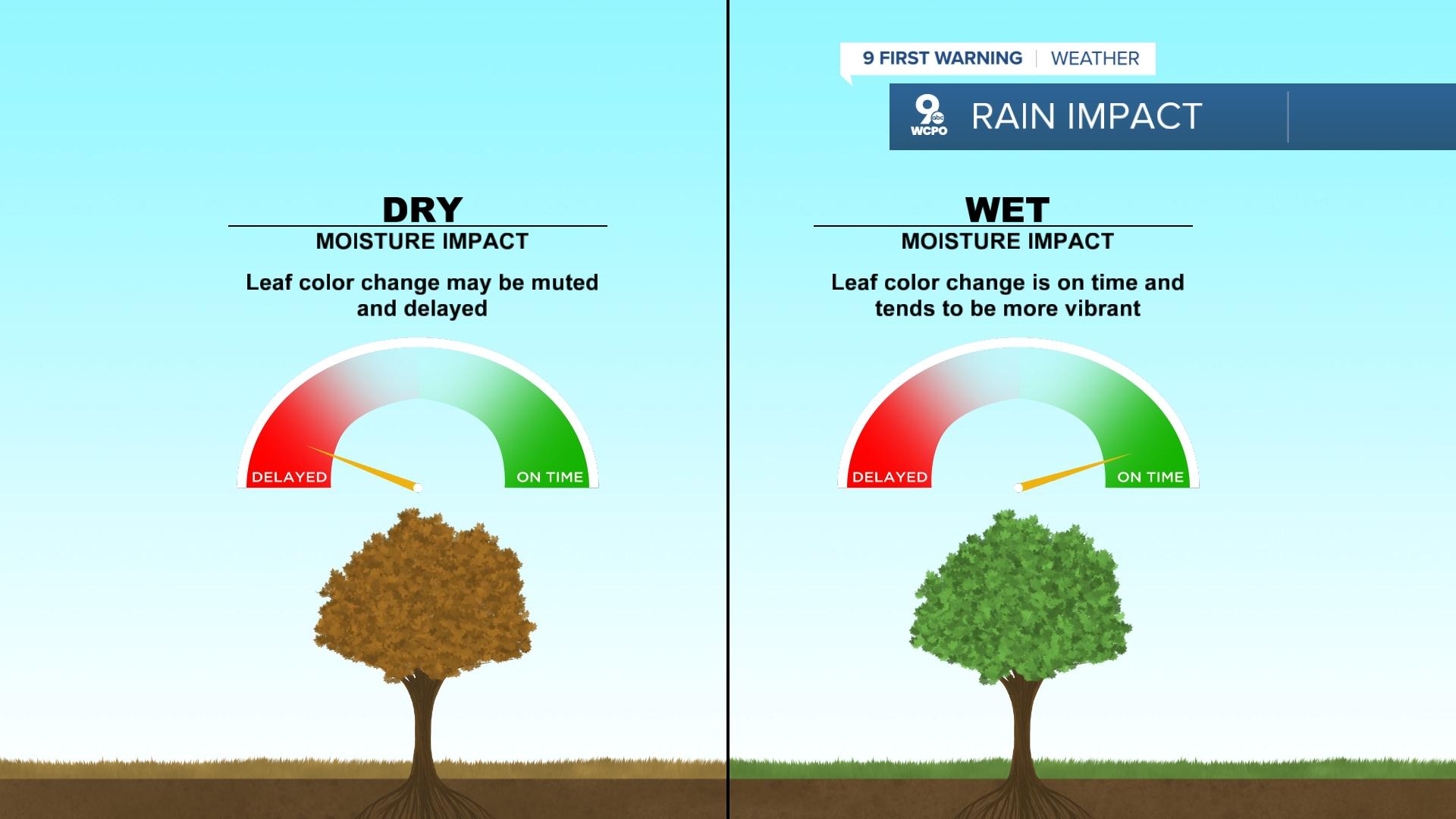 9 FIRST WARNING | WEATHER

9 abc WCPO RAIN IMPACT

DRY

MOISTURE IMPACT

Leaf color change may be muted and delayed

DELAYED

ON TIME

WET

MOISTURE IMPACT

Leaf color change is on time and tends to be more vibrant

DELAYED

ON TIME